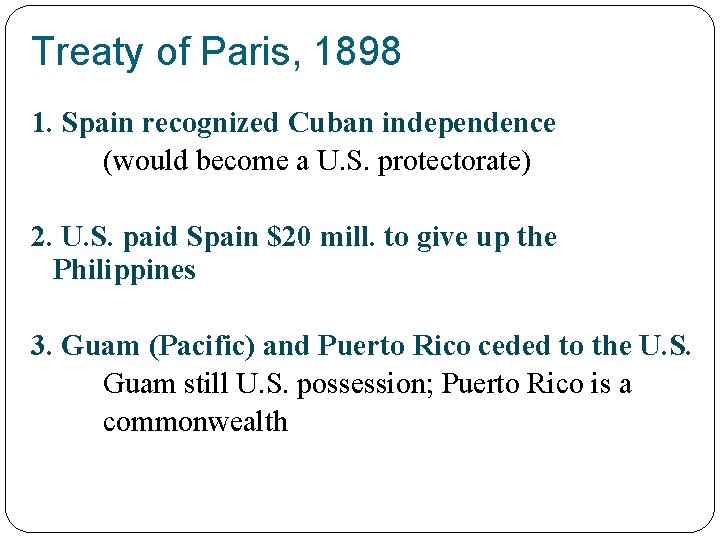 Treaty of Paris, 1898

1. Spain recognized Cuban independence
(would become a U.S. protectorate)

2. U.S. paid Spain \$20 mill. to give up the Philippines

3. Guam (Pacific) and Puerto Rico ceded to the U.S.
Guam still U.S. possession; Puerto Rico is a commonwealth